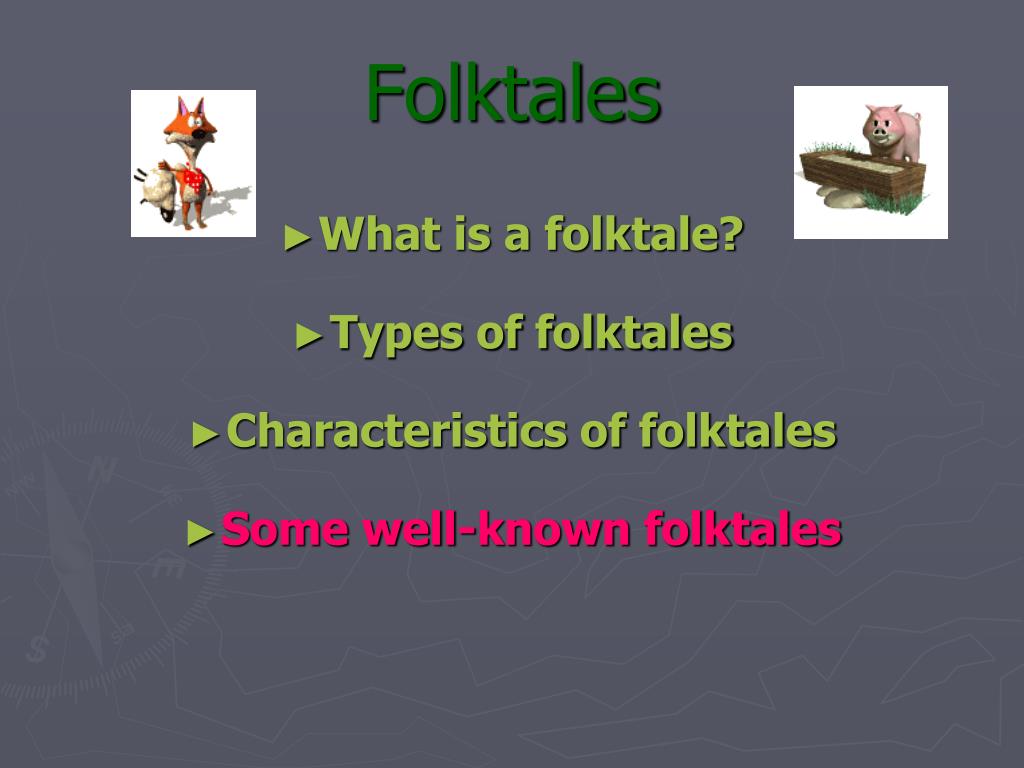 Folktales

►What is a folktale?

►Types of folktales

►Characteristics of folktales

►Some well-known folktales